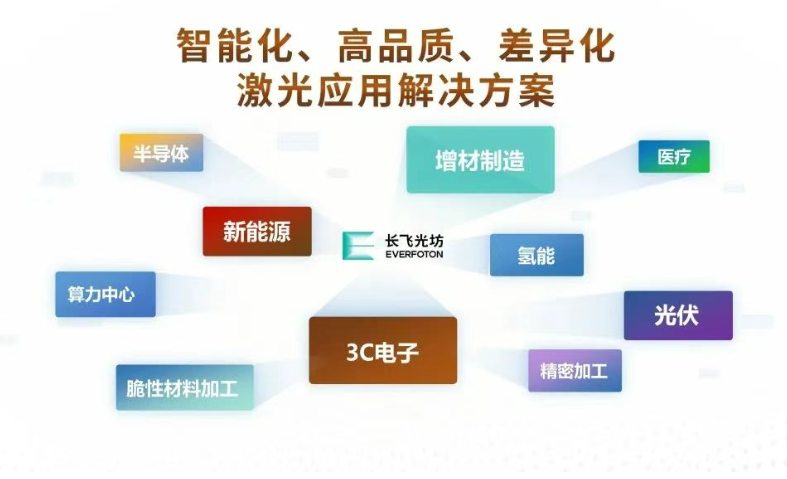 智能化、高品质、差异化
激光应用解决方案

半导体

增材制造

医疗

新能源

长飞光坊
EVERFOTON

氢能

算力中心

光伏

3C电子

精密加工

脆性材料加工